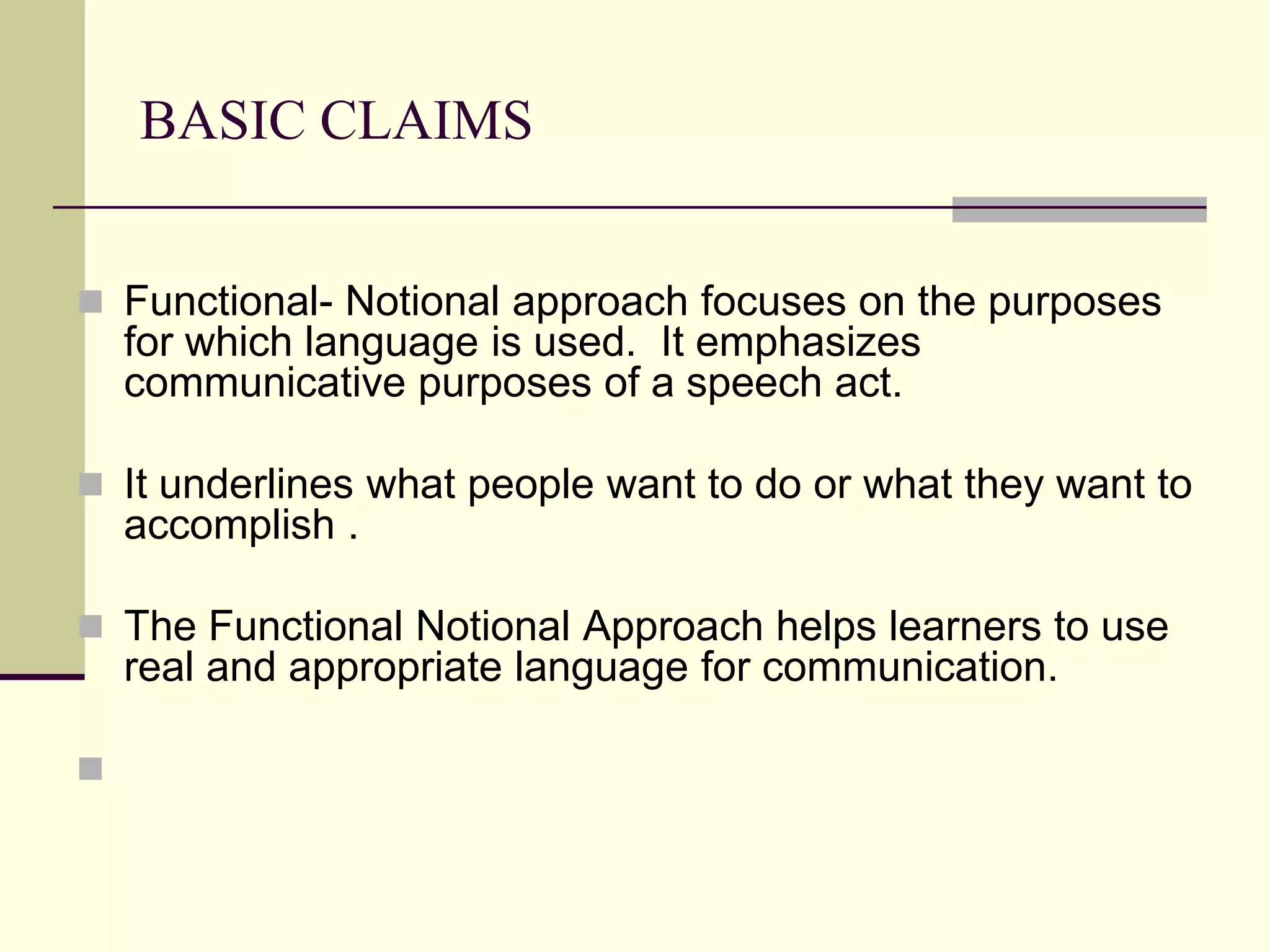 BASIC CLAIMS

Functional- Notional approach focuses on the purposes for which language is used.  It emphasizes communicative purposes of a speech act.

It underlines what people want to do or what they want to accomplish .

The Functional Notional Approach helps learners to use real and appropriate language for communication.